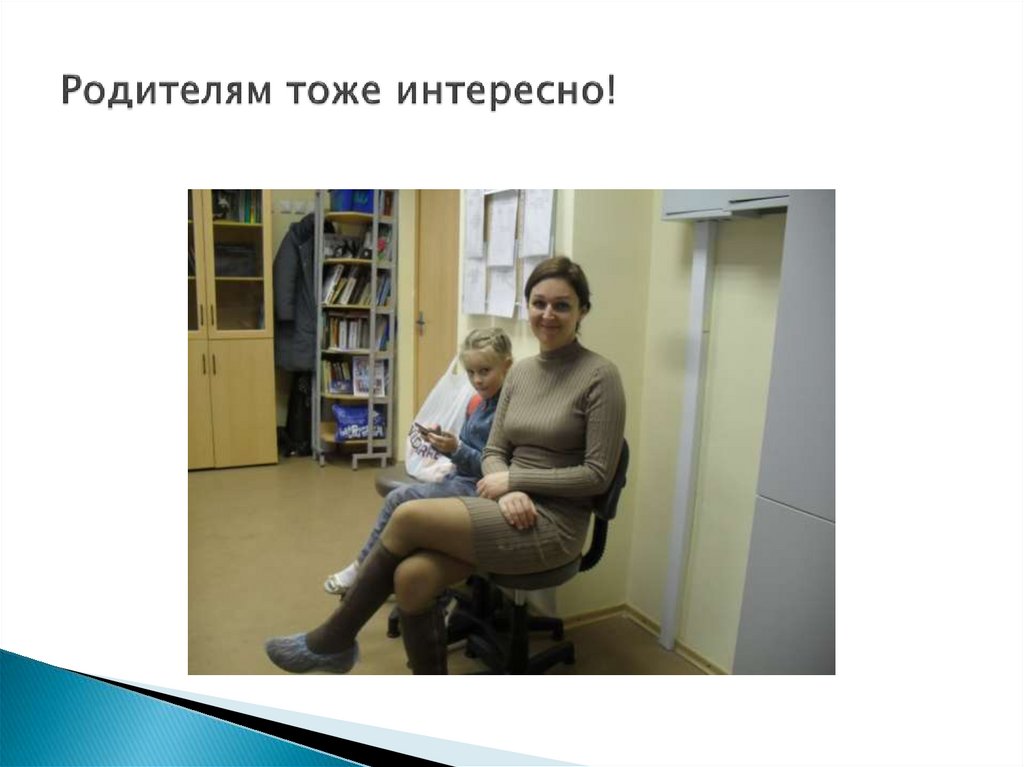 Родителям тоже интересно!